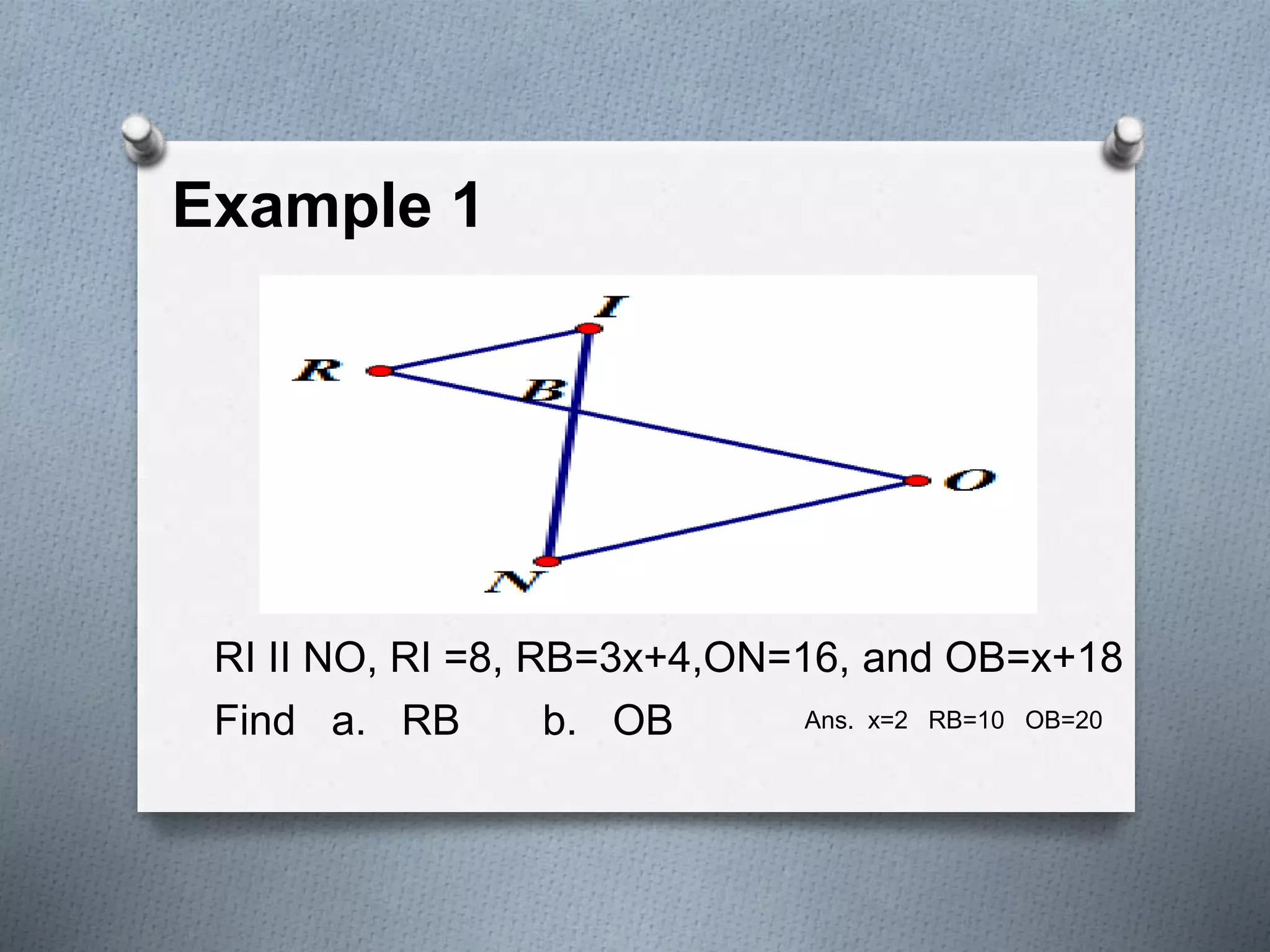 Example 1

I

R

B

O

N

RI II NO, RI =8, RB=3x+4,ON=16, and OB=x+18

Find a. RB b. OB

Ans. x=2 RB=10 OB=20